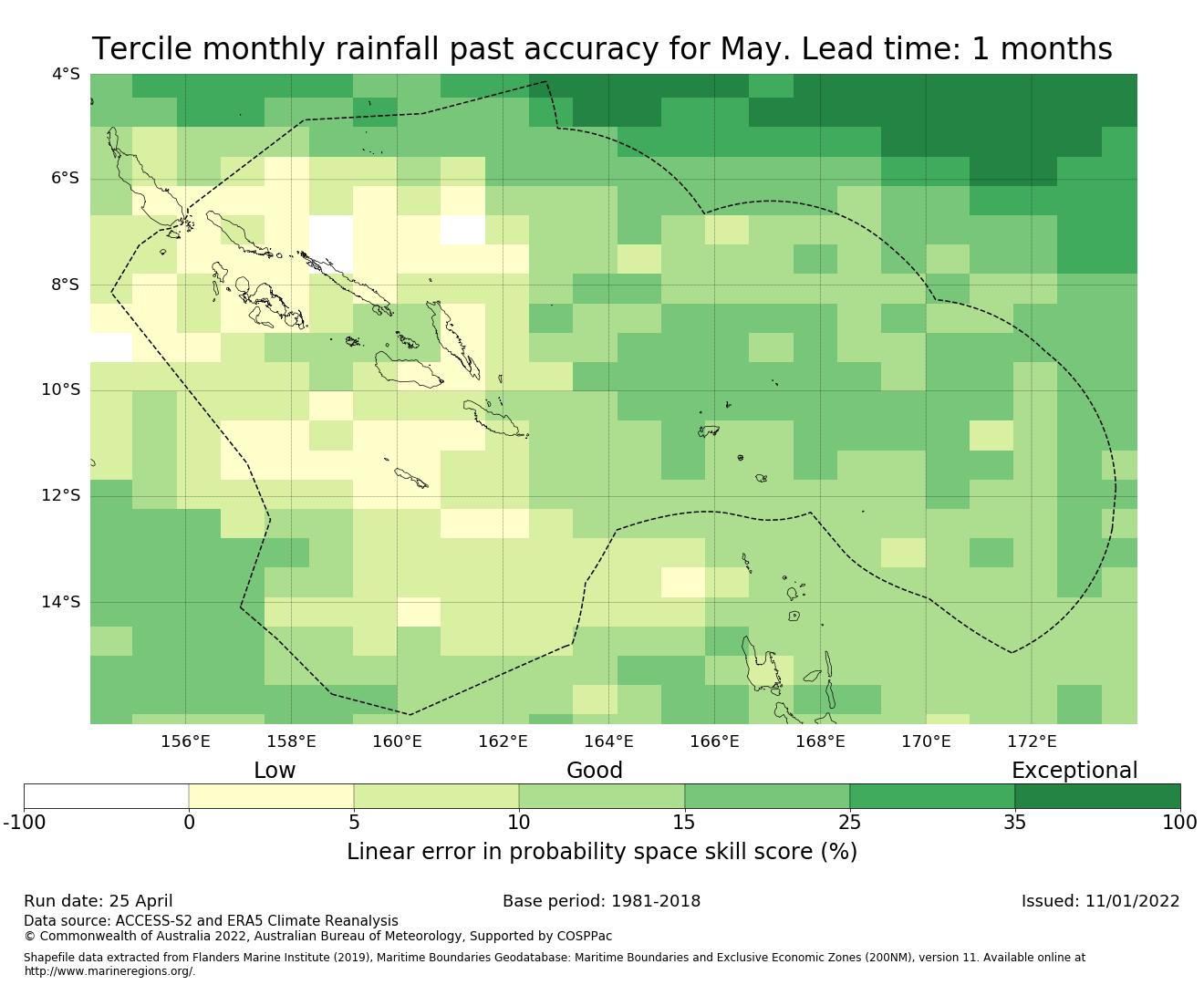 Tercile monthly rainfall past accuracy for May. Lead time: 1 months

4°S
6°S
8°S
10°S
12°S
14°S

156°E 158°E 160°E 162°E 164°E 166°E 168°E 170°E 172°E

Low
Good
Exceptional

-100 0 5 10 15 25 35 100

Linear error in probability space skill score (%)

Run date: 25 April
Base period: 1981-2018
Issued: 11/01/2022

Data source: ACCESS-S2 and ERA5 Climate Reanalysis
© Commonwealth of Australia 2022, Australian Bureau of Meteorology, Supported by COSPPac

Shapefile data extracted from Flanders Marine Institute (2019), Maritime Boundaries Geodatabase: Maritime Boundaries and Exclusive Economic Zones (200NM), version 11. Available online at http://www.marineregions.org/.